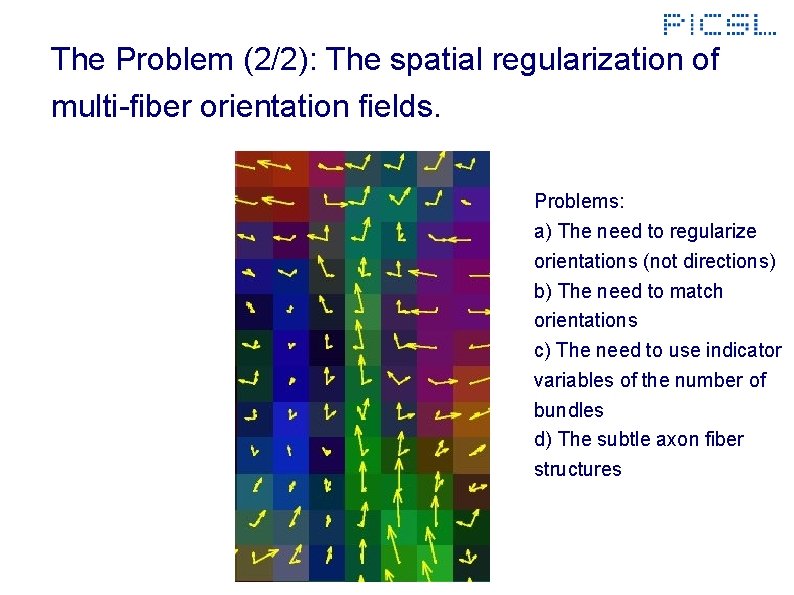 PICSL

The Problem (2/2): The spatial regularization of multi-fiber orientation fields.

Problems:
a) The need to regularize orientations (not directions)
b) The need to match orientations
c) The need to use indicator variables of the number of bundles
d) The subtle axon fiber structures